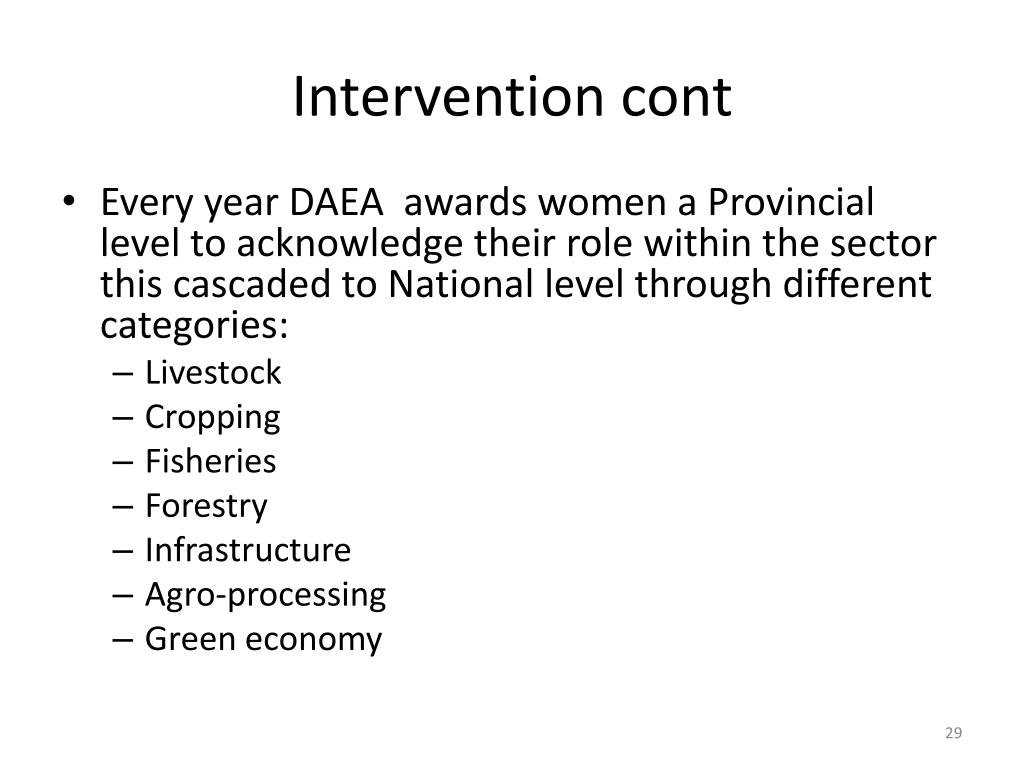 Intervention cont

• Every year DAEA awards women a Provincial level to acknowledge their role within the sector this cascaded to National level through different categories:
– Livestock
– Cropping
– Fisheries
– Forestry
– Infrastructure
– Agro-processing
– Green economy

29